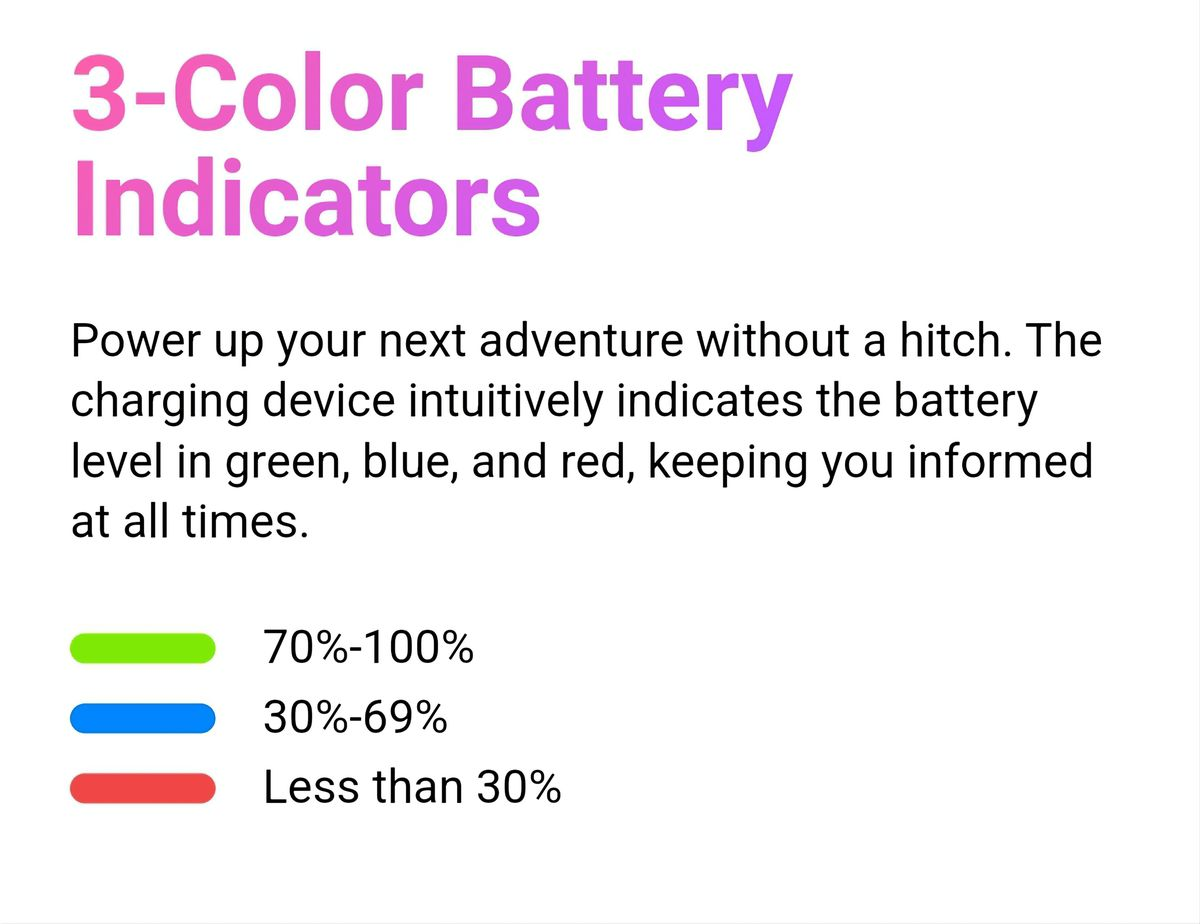 3-Color Battery Indicators

Power up your next adventure without a hitch. The charging device intuitively indicates the battery level in green, blue, and red, keeping you informed at all times.

70%-100%
30%-69%
Less than 30%